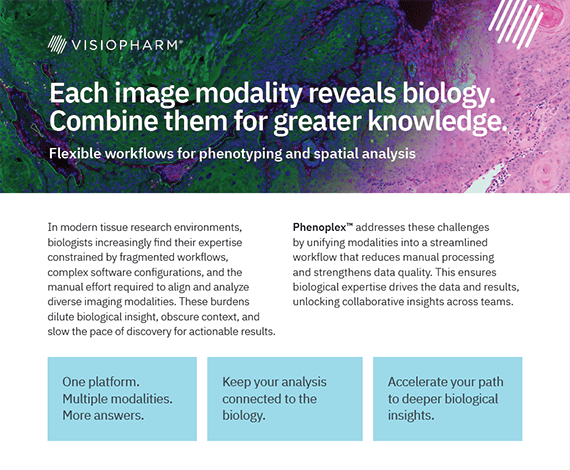 VISIOPHARM®

Each image modality reveals biology. Combine them for greater knowledge.

Flexible workflows for phenotyping and spatial analysis

In modern tissue research environments, biologists increasingly find their expertise constrained by fragmented workflows, complex software configurations, and the manual effort required to align and analyze diverse imaging modalities. These burdens dilute biological insight, obscure context, and slow the pace of discovery for actionable results.

Phenoplex™ addresses these challenges by unifying modalities into a streamlined workflow that reduces manual processing and strengthens data quality. This ensures biological expertise drives the data and results, unlocking collaborative insights across teams.

One platform. Multiple modalities. More answers.

Keep your analysis connected to the biology.

Accelerate your path to deeper biological insights.